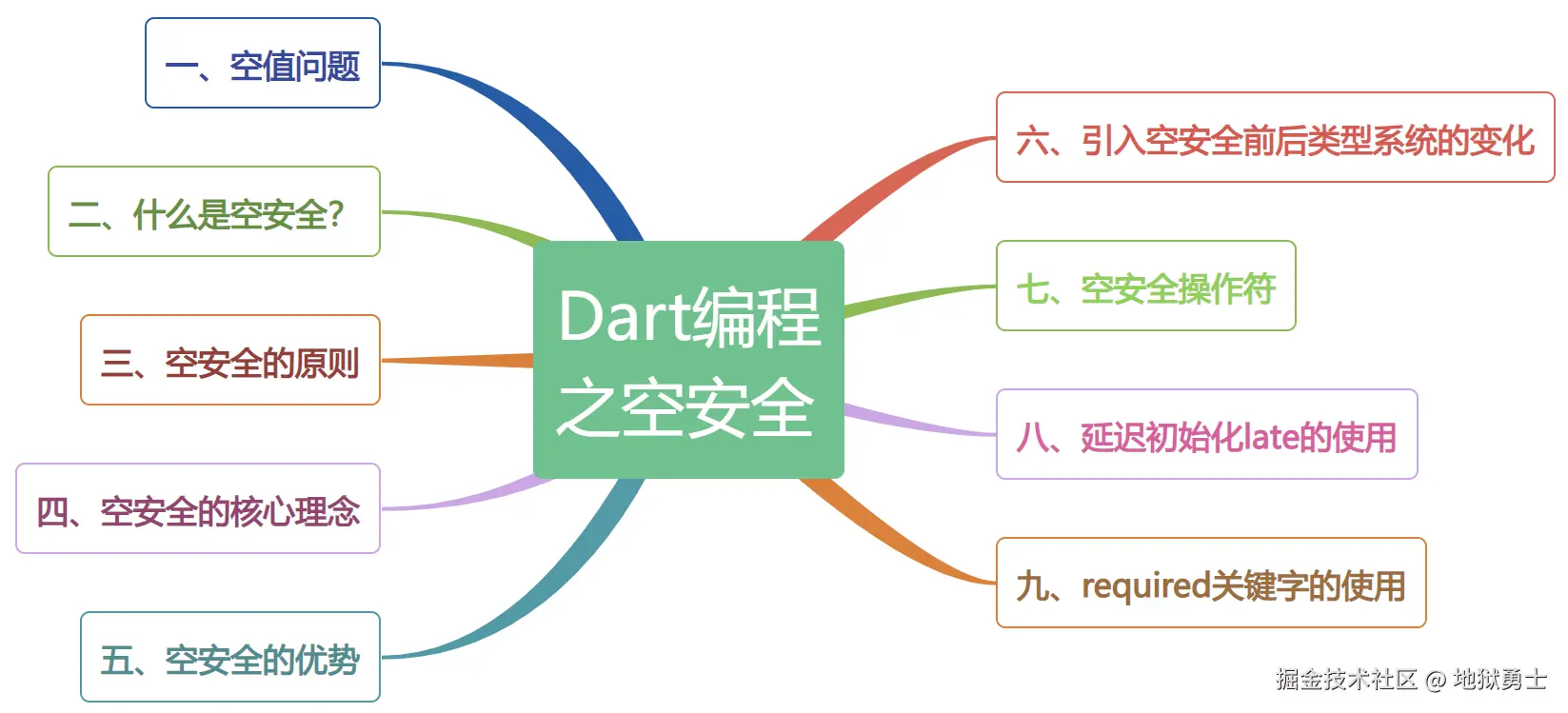 Dart编程之空安全

一、空值问题

二、什么是空安全?

三、空安全的原则

四、空安全的核心理念

五、空安全的优势

六、引入空安全前后类型系统的变化

七、空安全操作符

八、延迟初始化late的使用

九、required关键字的使用

掘金技术社区 @ 地狱勇士